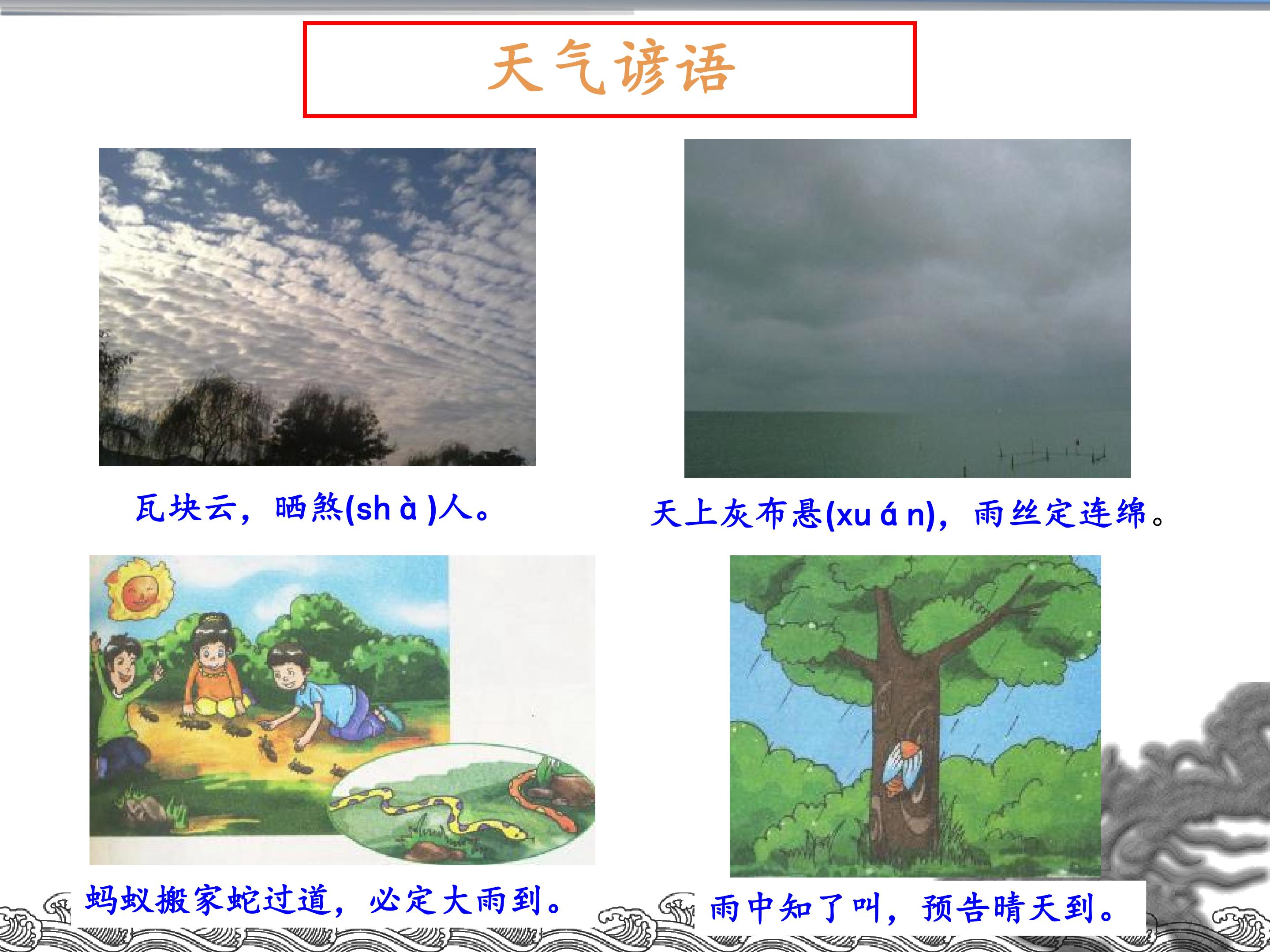 天气谚语

瓦块云，晒煞(shà)人。

天上灰布悬(xuán)，雨丝定连绵。

蚂蚁搬家蛇过道，必定大雨到。

雨中知了叫，预告晴天到。